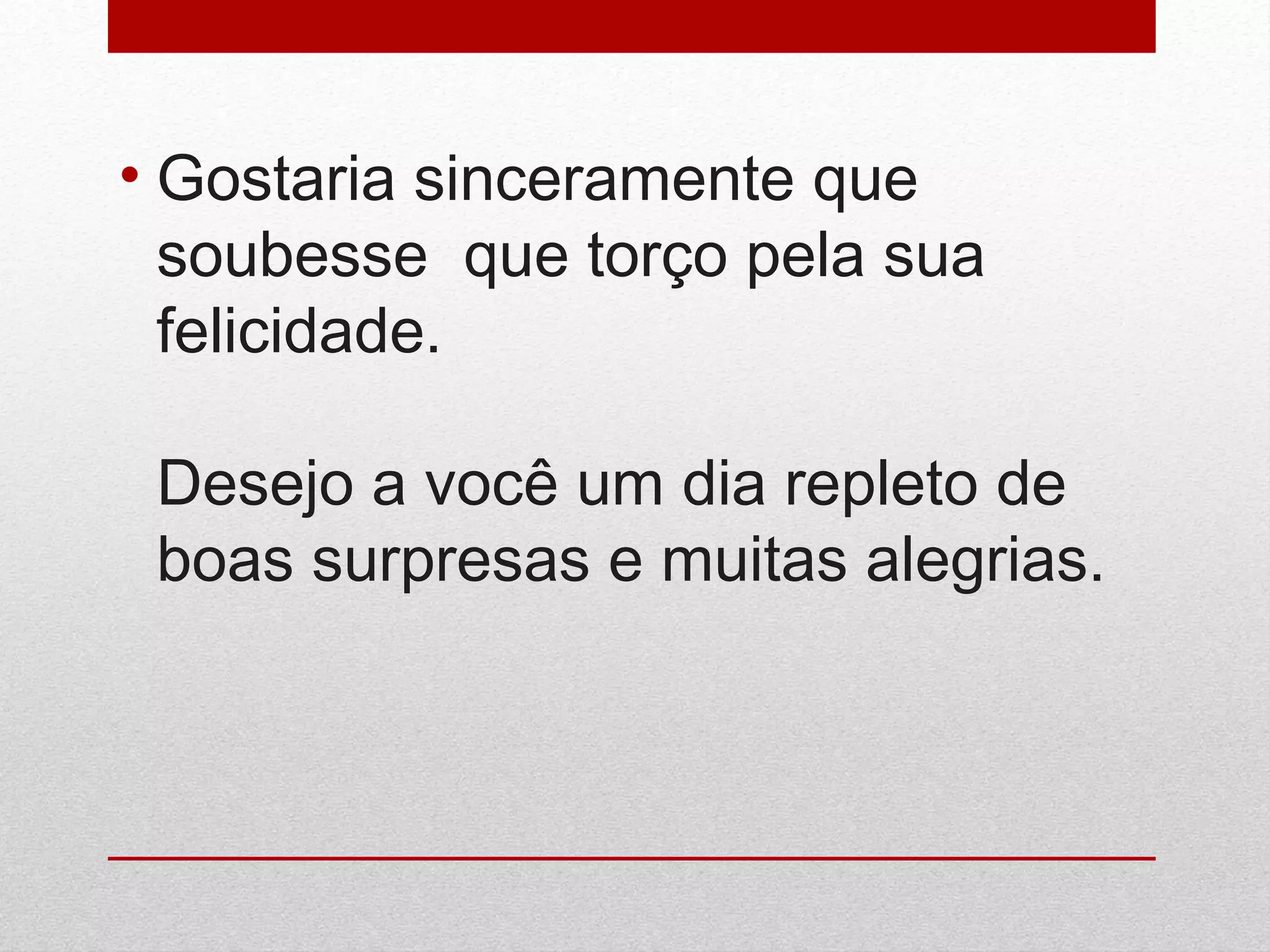 • Gostaria sinceramente que soubesse que torço pela sua felicidade.

Desejo a você um dia repleto de boas surpresas e muitas alegrias.